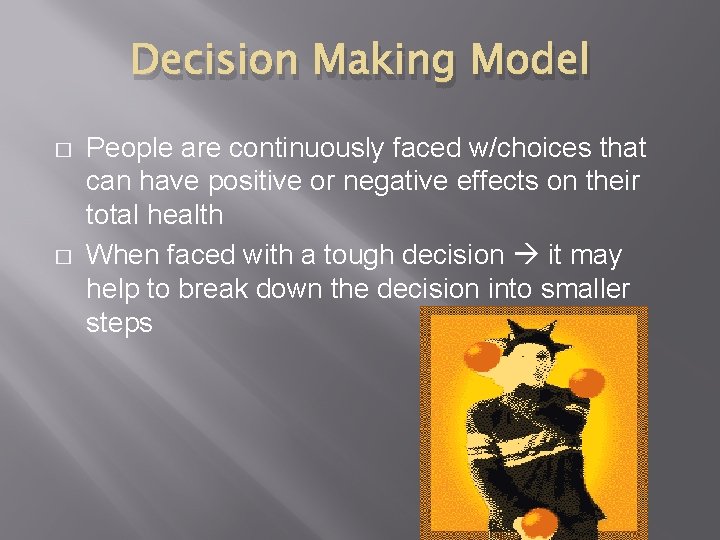 Decision Making Model

□ People are continuously faced w/choices that can have positive or negative effects on their total health

□ When faced with a tough decision → it may help to break down the decision into smaller steps